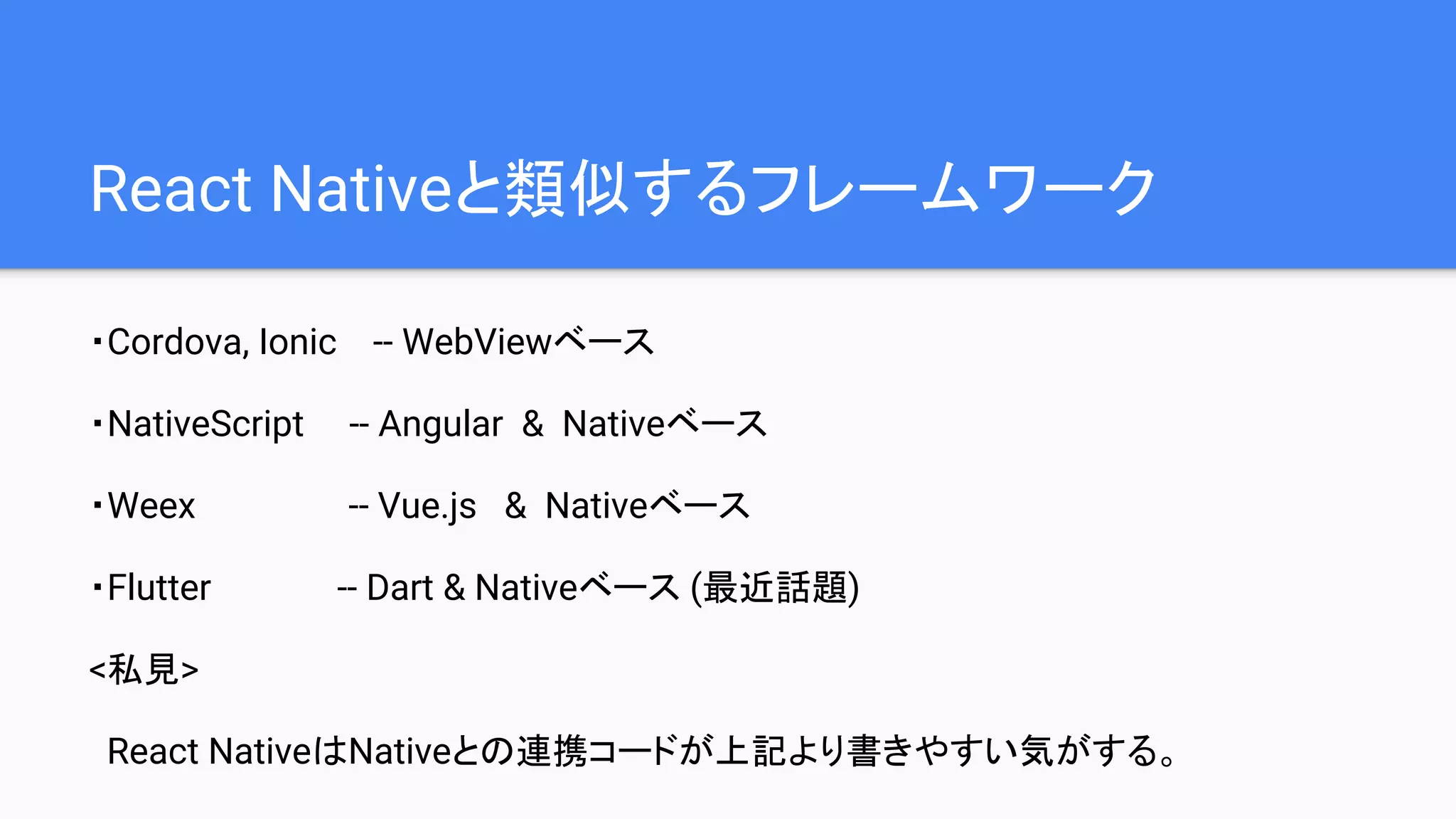 React Nativeと類似するフレームワーク

・Cordova, Ionic -- WebViewベース

・NativeScript -- Angular & Nativeベース

・Weex -- Vue.js & Nativeベース

・Flutter -- Dart & Nativeベース (最近話題)

<私見>

React NativeはNativeとの連携コードが上記より書きやすい気がする。